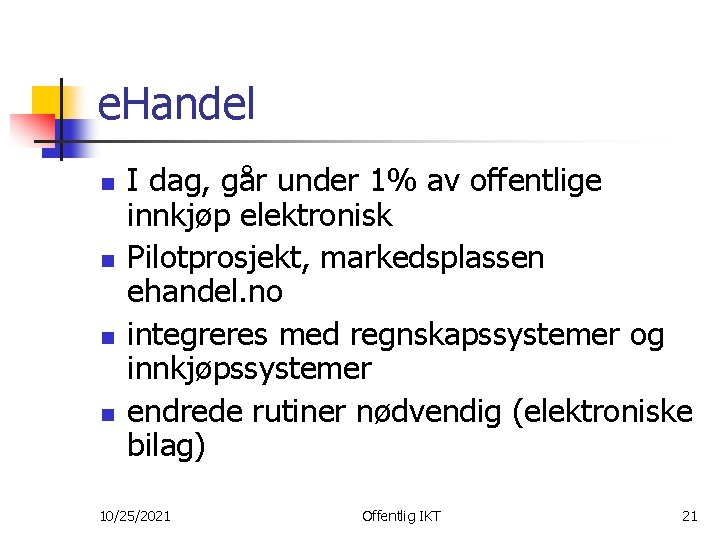 eHandel

- I dag, går under 1% av offentlige innkjøp elektronisk
- Pilotprosjekt, markedsplassen ehandel.no
- integreres med regnskapssystemer og innkjøpssystemer
- endrede rutiner nødvendig (elektroniske bilag)

10/25/2021 Offentlig IKT 21